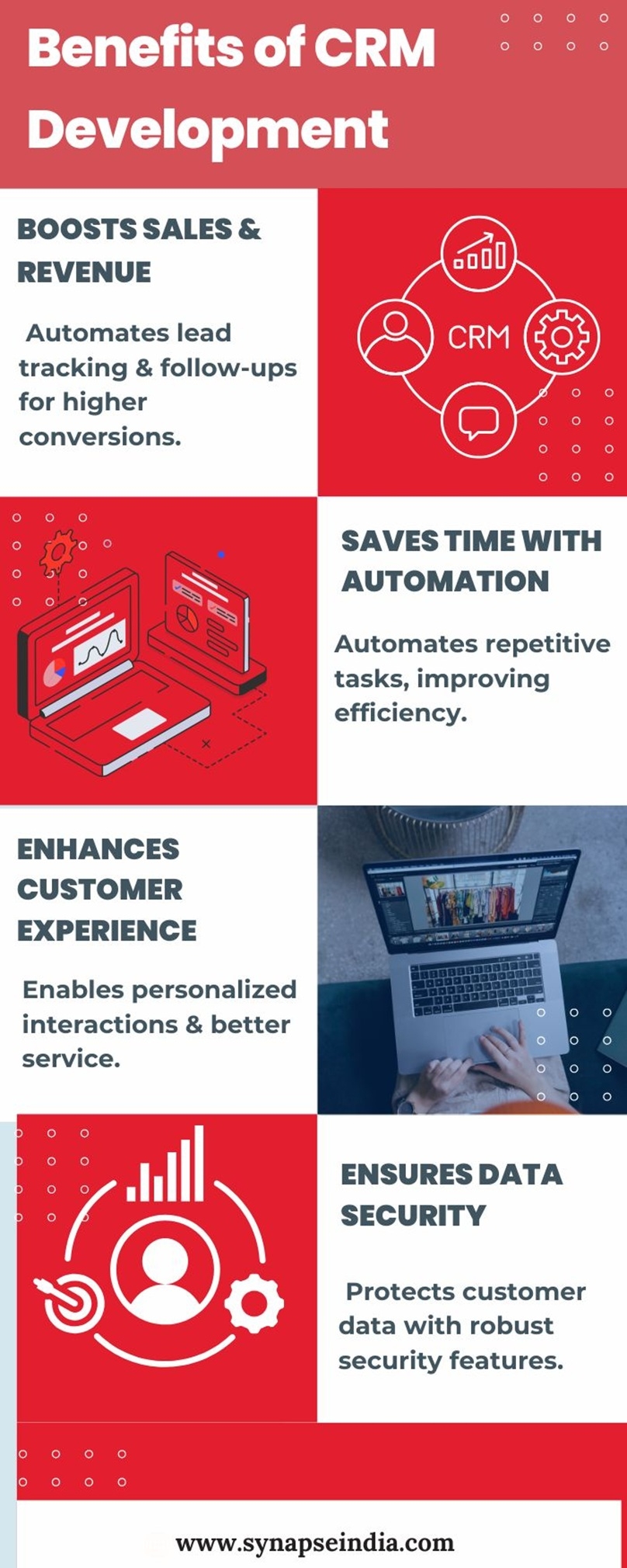 Benefits of CRM Development

BOOSTS SALES & REVENUE

Automates lead tracking & follow-ups for higher conversions.

CRM

SAVES TIME WITH AUTOMATION

Automates repetitive tasks, improving efficiency.

ENHANCES CUSTOMER EXPERIENCE

Enables personalized interactions & better service.

ENSURES DATA SECURITY

Protects customer data with robust security features.

www.synapseindia.com